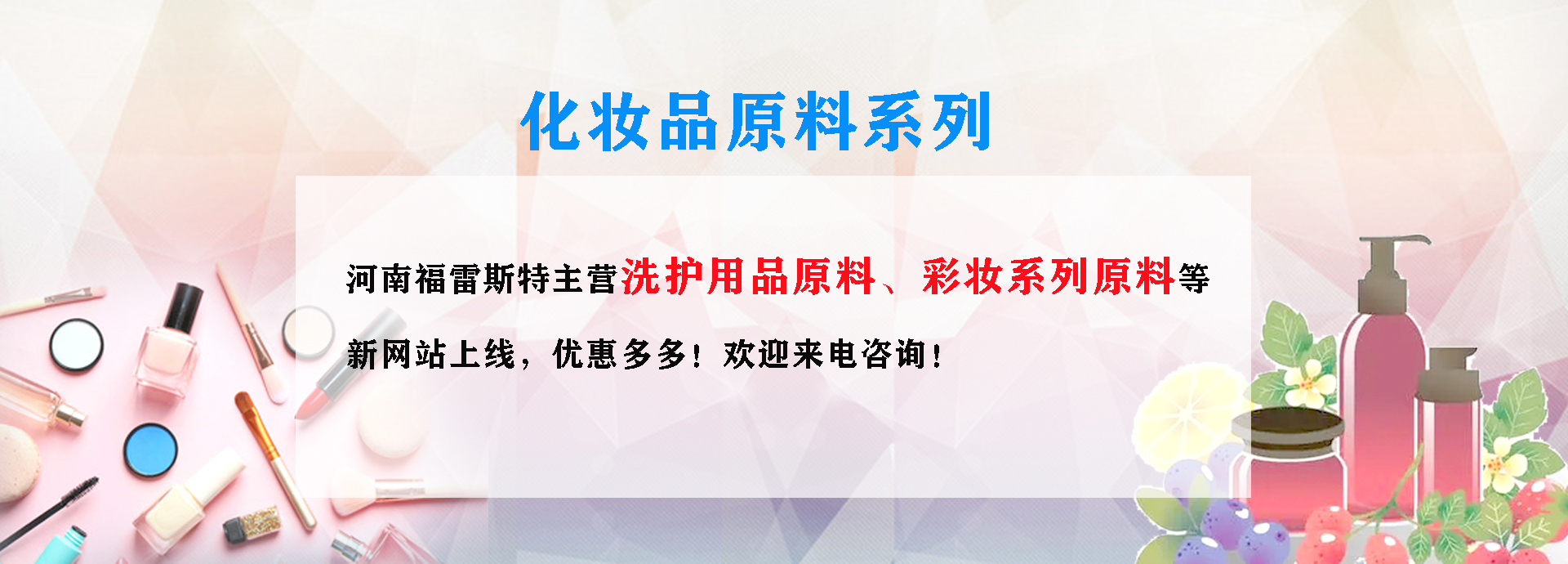 化妆品原料系列

河南福雷斯特主营洗护用品原料、彩妆系列原料等

新网站上线，优惠多多！欢迎来电咨询！